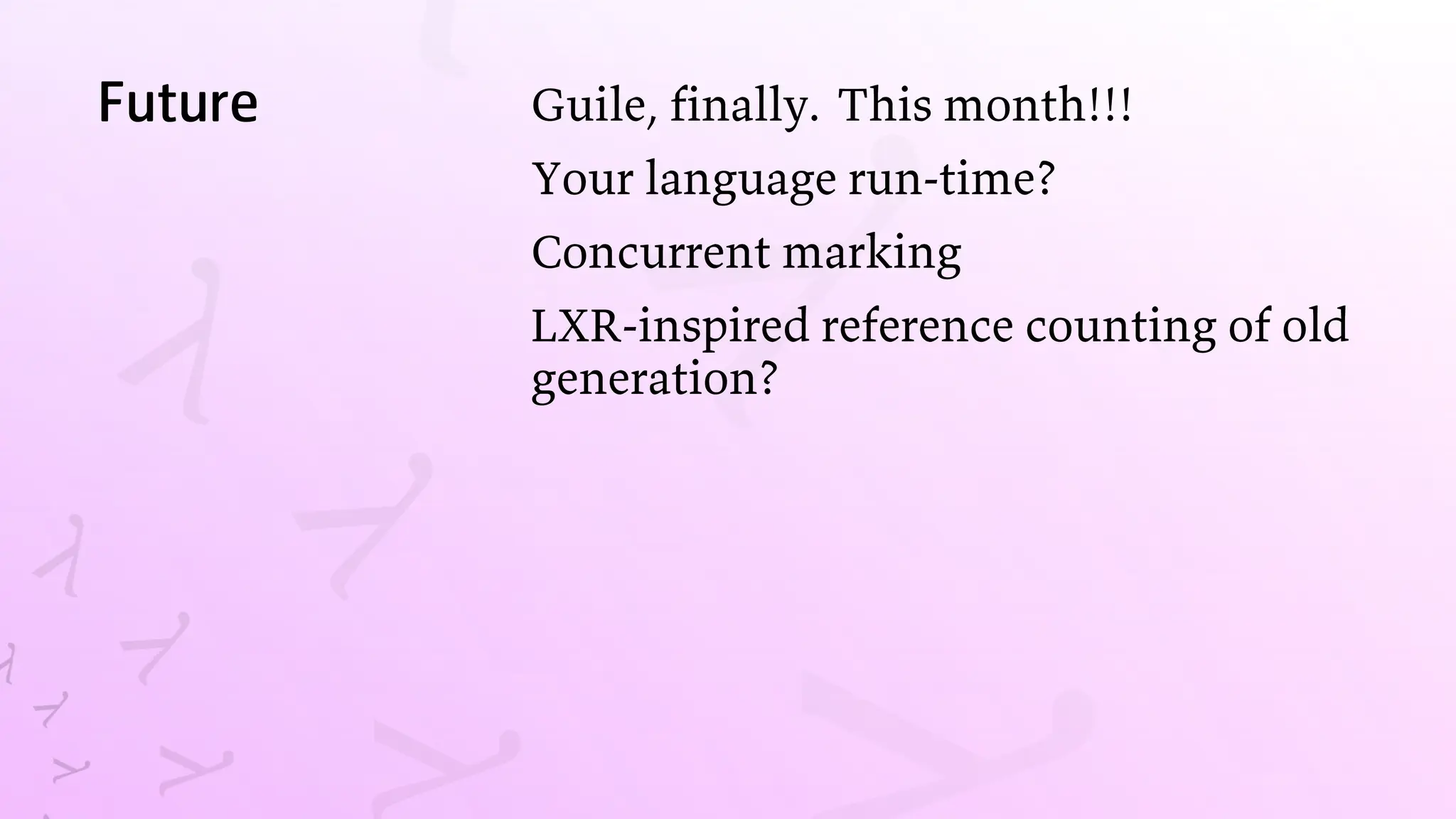 Future

Guile, finally. This month!!!

Your language run-time?

Concurrent marking

LXR-inspired reference counting of old generation?